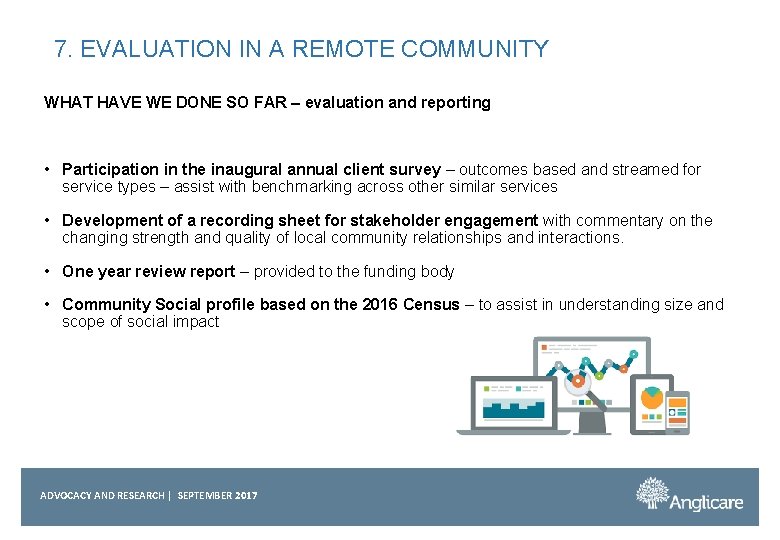 7. EVALUATION IN A REMOTE COMMUNITY

WHAT HAVE WE DONE SO FAR – evaluation and reporting

• Participation in the inaugural annual client survey – outcomes based and streamed for service types – assist with benchmarking across other similar services

• Development of a recording sheet for stakeholder engagement with commentary on the changing strength and quality of local community relationships and interactions.

• One year review report – provided to the funding body

• Community Social profile based on the 2016 Census – to assist in understanding size and scope of social impact

ADVOCACY AND RESEARCH | SEPTEMBER 2017

Anglicare